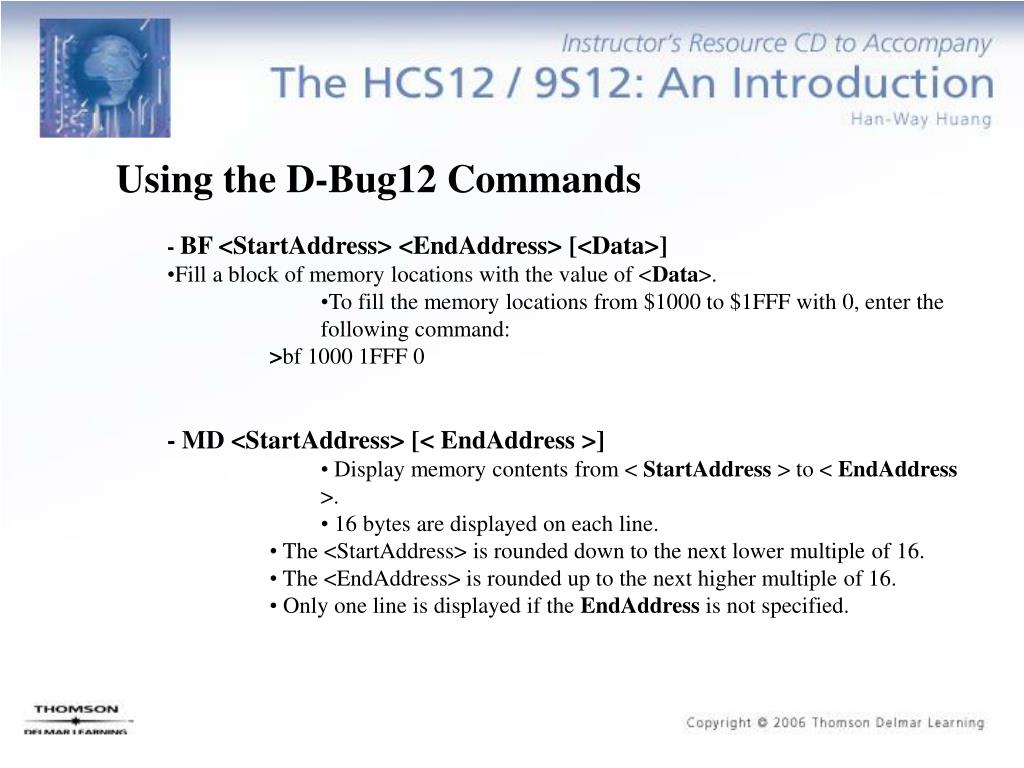 Instructor's Resource CD to Accompany
The HCS12 / 9S12: An Introduction
Han-Way Huang

Using the D-Bug12 Commands

- BF <StartAddress> <EndAddress> [<Data>]
•Fill a block of memory locations with the value of <Data>.
•To fill the memory locations from \$1000 to \$1FFF with 0, enter the following command:
>bf 1000 1FFF 0

- MD <StartAddress> [< EndAddress >]
• Display memory contents from < StartAddress > to < EndAddress >.
• 16 bytes are displayed on each line.
• The <StartAddress> is rounded down to the next lower multiple of 16.
• The <EndAddress> is rounded up to the next higher multiple of 16.
• Only one line is displayed if the EndAddress is not specified.

THOMSON
DELMAR LEARNING

Copyright © 2006 Thomson Delmar Learning